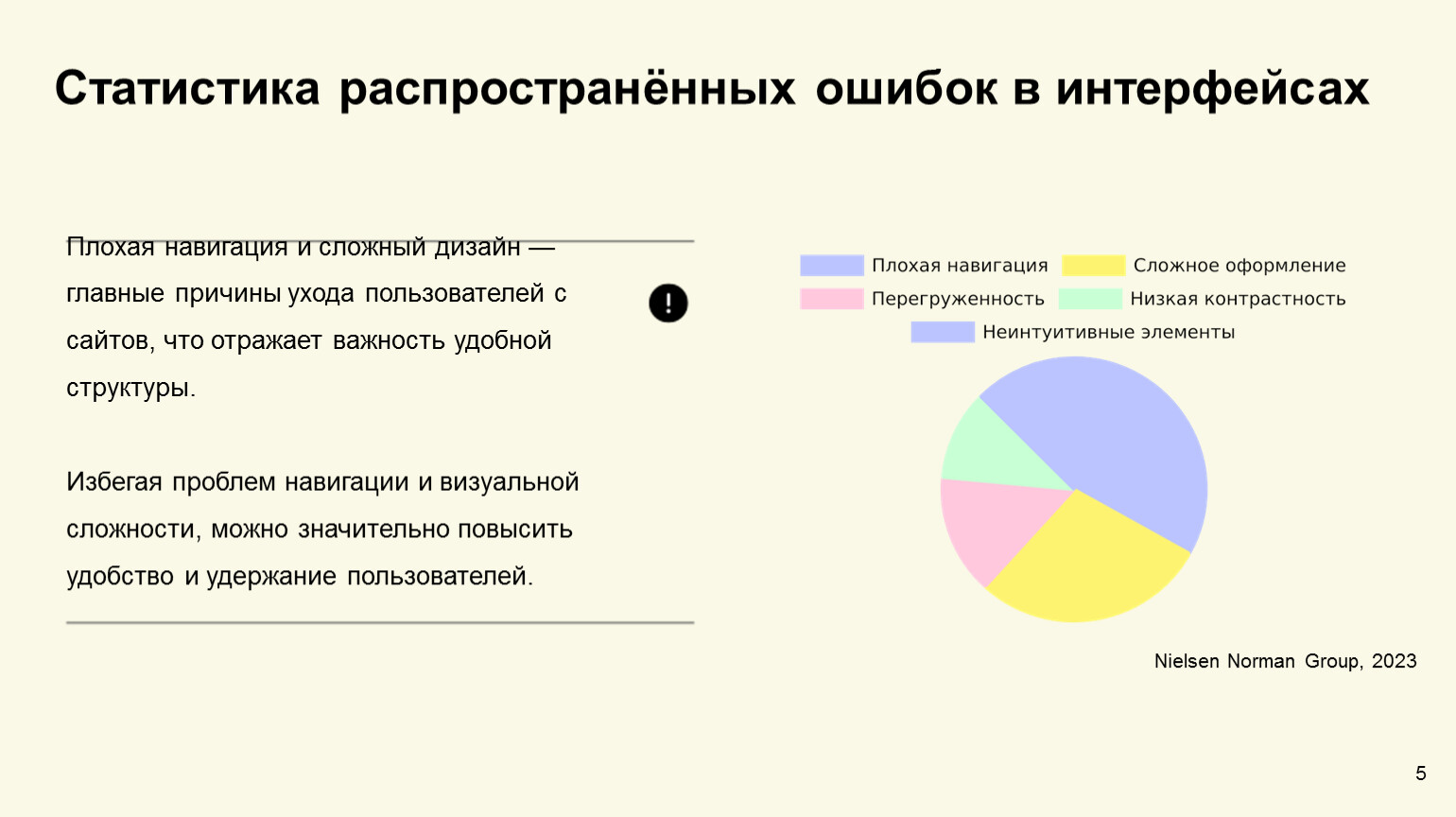 Статистика распространённых ошибок в интерфейсах

Плохая навигация и сложный дизайн — главные причины ухода пользователей с сайтов, что отражает важность удобной структуры.

Избегая проблем навигации и визуальной сложности, можно значительно повысить удобство и удержание пользователей.

!

Плохая навигация
Сложное оформление
Перегруженность
Низкая контрастность
Неинтуитивные элементы

Nielsen Norman Group, 2023

5